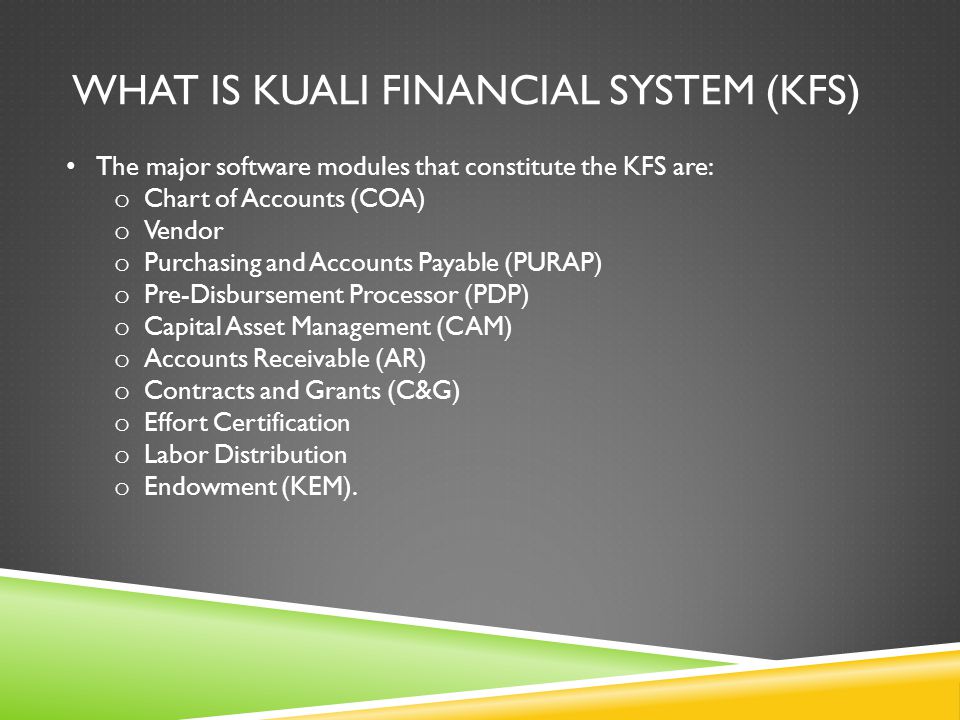 WHAT IS KUALI FINANCIAL SYSTEM (KFS)

• The major software modules that constitute the KFS are:
o Chart of Accounts (COA)
o Vendor
o Purchasing and Accounts Payable (PURAP)
o Pre-Disbursement Processor (PDP)
o Capital Asset Management (CAM)
o Accounts Receivable (AR)
o Contracts and Grants (C&G)
o Effort Certification
o Labor Distribution
o Endowment (KEM).